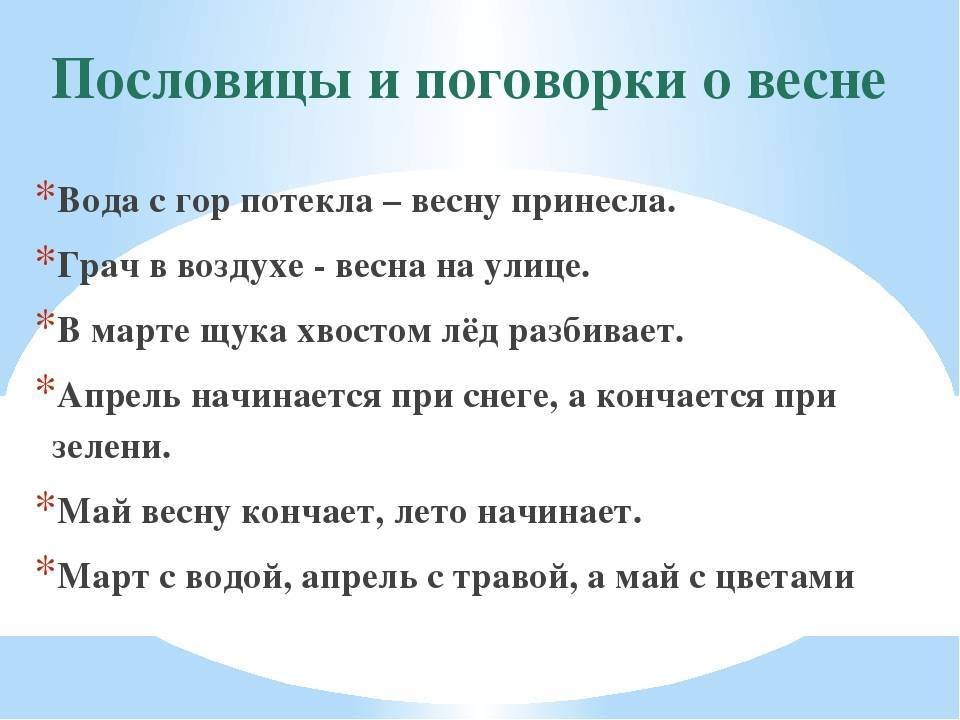 Пословицы и поговорки о весне

*Вода с гор потекла – весну принесла.

*Грач в воздухе - весна на улице.

*В марте щука хвостом лёд разбивает.

*Апрель начинается при снеге, а кончается при зелени.

*Май весну кончает, лето начинает.

*Март с водой, апрель с травой, а май с цветами